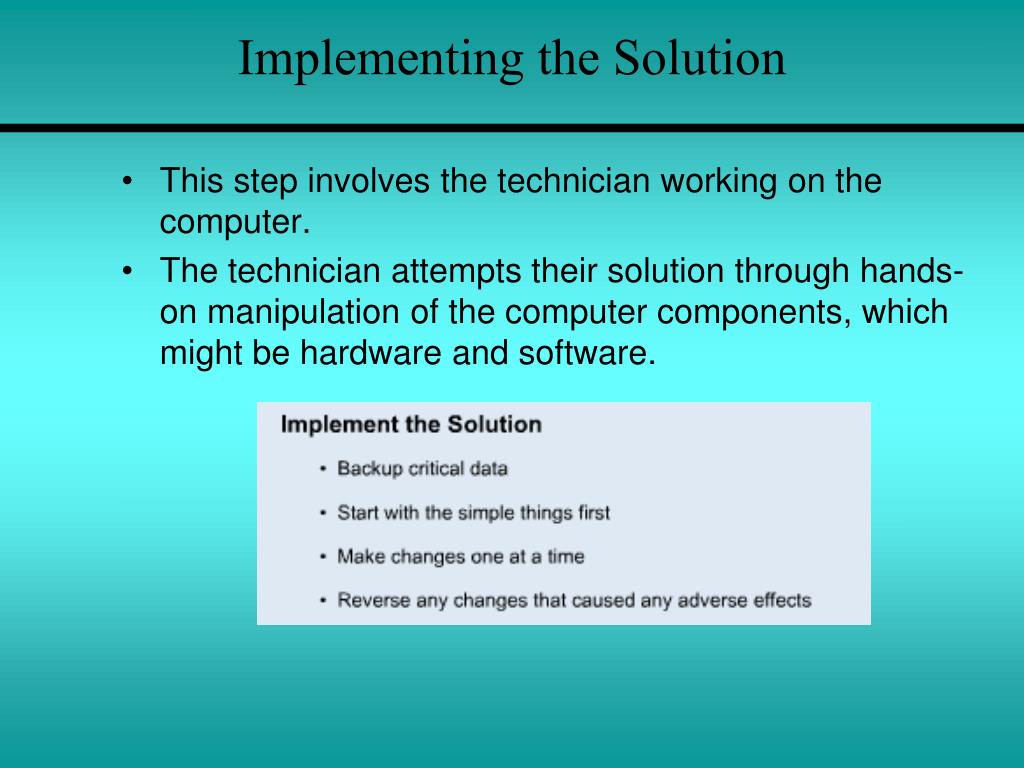 Implementing the Solution

• This step involves the technician working on the computer.
• The technician attempts their solution through hands-on manipulation of the computer components, which might be hardware and software.

Implement the Solution
• Backup critical data
• Start with the simple things first
• Make changes one at a time
• Reverse any changes that caused any adverse effects